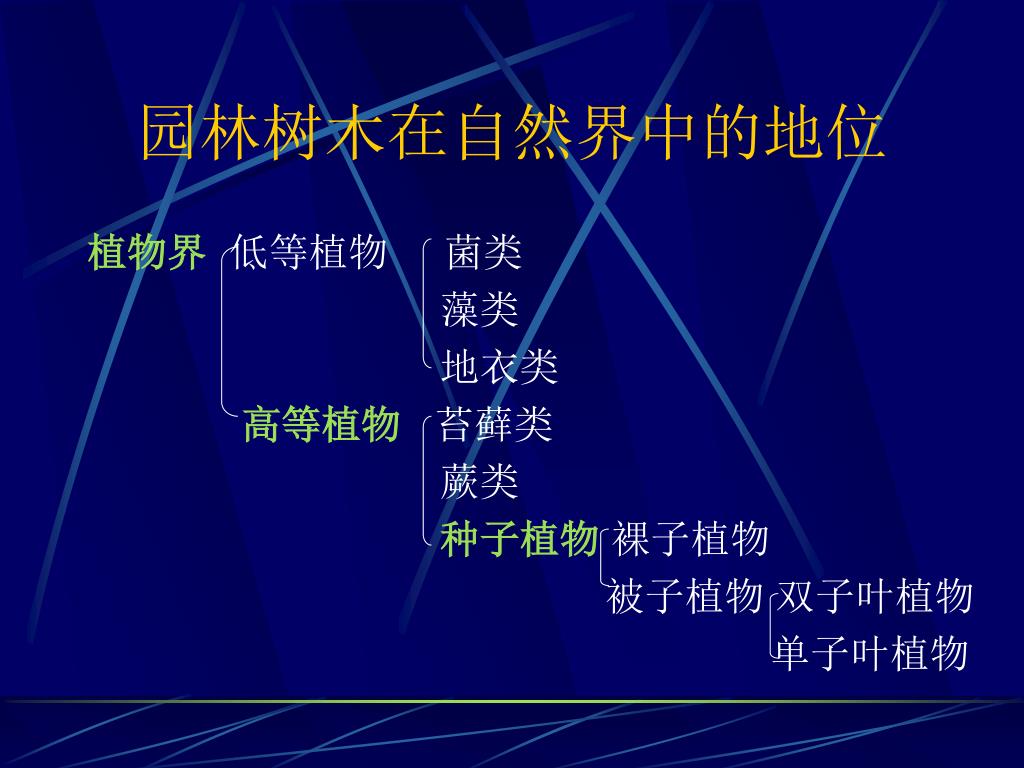 园林树木在自然界中的地位

植物界 低等植物 菌类
藻类
地衣类
高等植物 苔藓类
蕨类
种子植物 裸子植物
被子植物 双子叶植物
单子叶植物